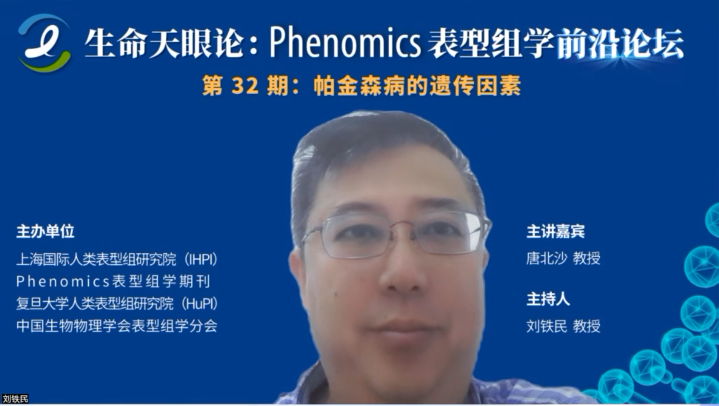 生命天眼论：Phenomics 表型组学前沿论坛

第 32 期：帕金森病的遗传因素

主办单位
上海国际人类表型组研究院（IHPI）
Phenomics表型组学期刊
复旦大学人类表型组研究院（HuPI）
中国生物物理学会表型组学分会

主讲嘉宾
唐北沙 教授

主持人
刘铁民 教授

刘铁民